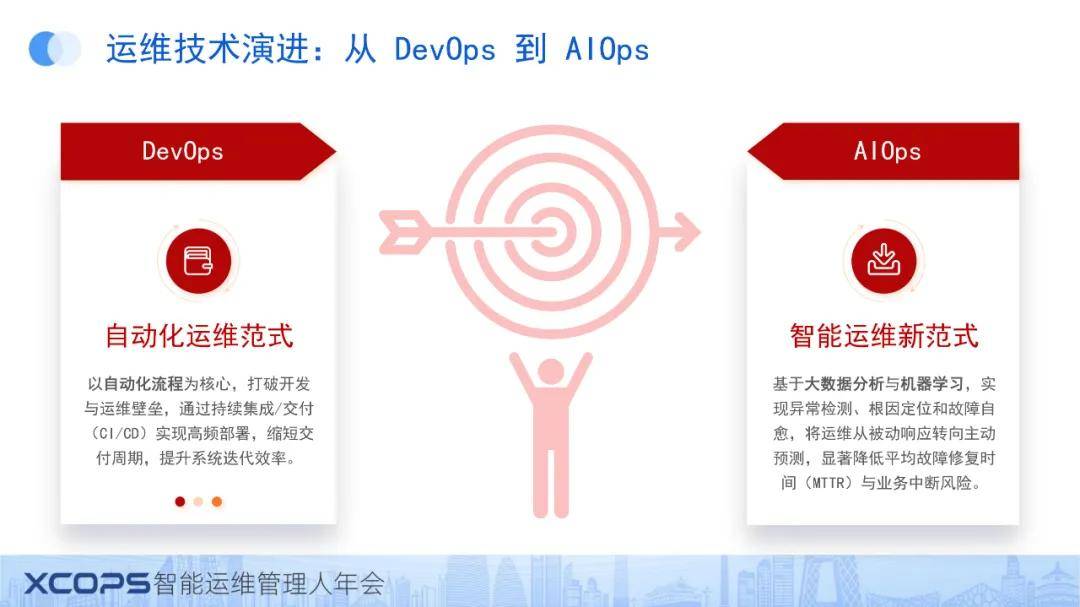 运维技术演进：从 DevOps 到 AIOps

DevOps

自动化运维范式

以自动化流程为核心，打破开发与运维壁垒，通过持续集成/交付（CI/CD）实现高频部署，缩短交付周期，提升系统迭代效率。

AIOps

智能运维新范式

基于大数据分析与机器学习，实现异常检测、根因定位和故障自愈，将运维从被动响应转向主动预测，显著降低平均故障修复时间（MTTR）与业务中断风险。

XCOPS智能运维管理人年会